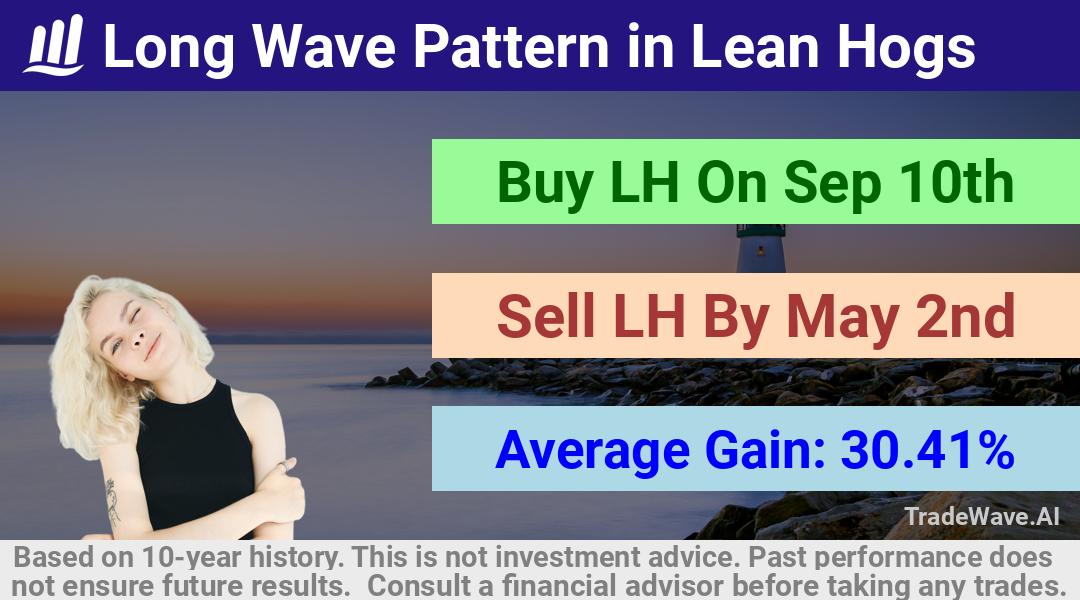 Long Wave Pattern in Lean Hogs

Buy LH On Sep 10th

Sell LH By May 2nd

Average Gain: 30.41%

TradeWave.AI

Based on 10-year history. This is not investment advice. Past performance does not ensure future results. Consult a financial advisor before taking any trades.